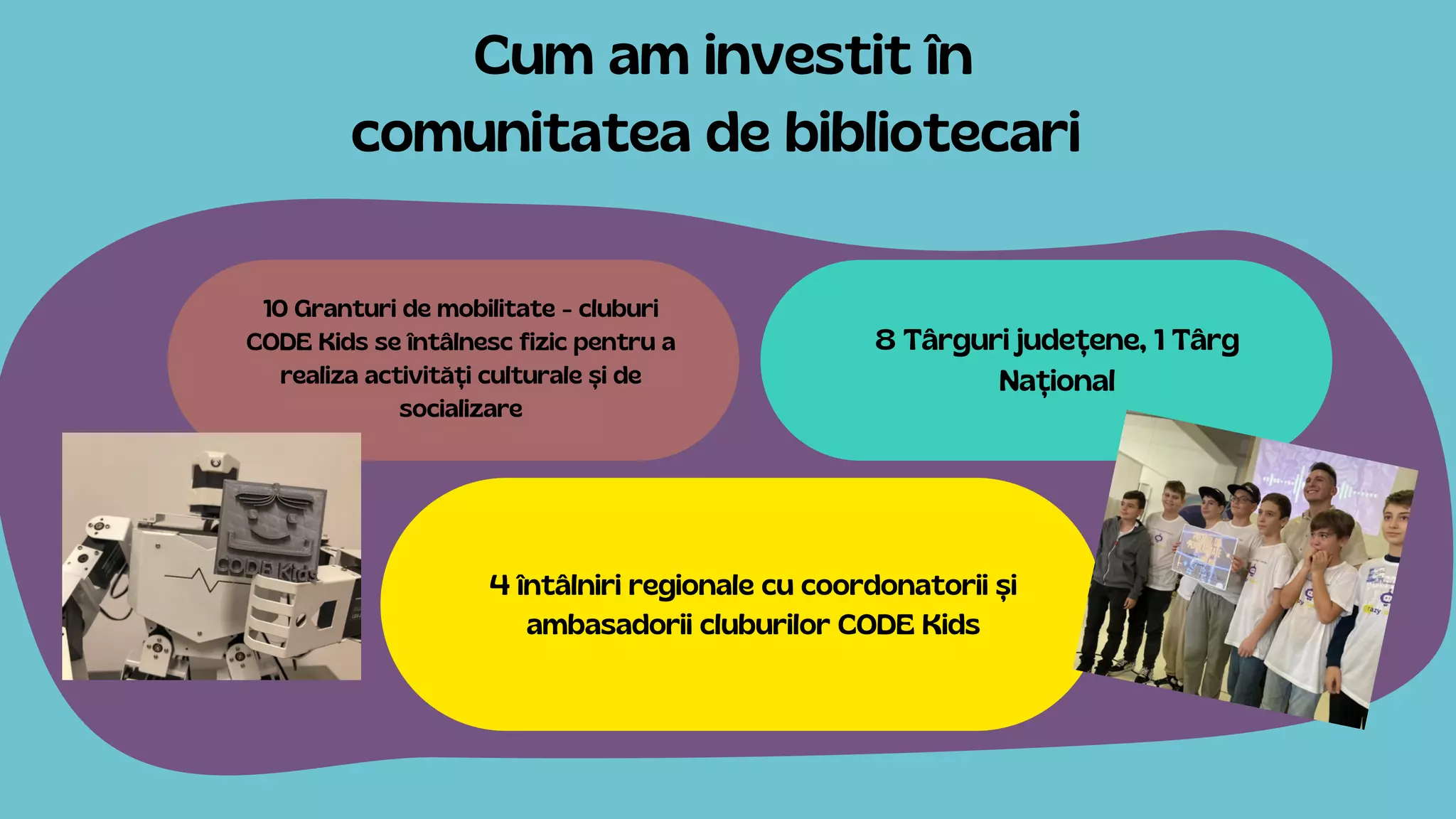 Cum am investit în comunitatea de bibliotecari

10 Granturi de mobilitate - cluburi CODE Kids se întâlnesc fizic pentru a realiza activități culturale și de socializare

8 Târguri județene, 1 Târg Național

CODE Kids

4 întâlniri regionale cu coordonatorii și ambasadorii cluburilor CODE Kids